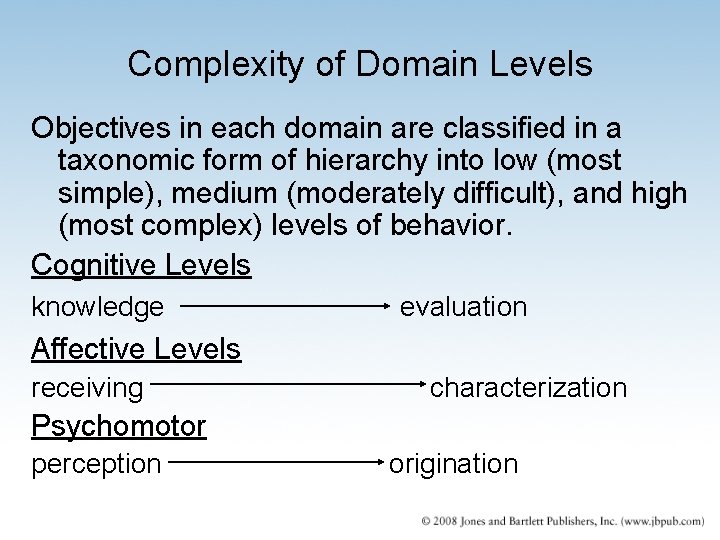 Complexity of Domain Levels

Objectives in each domain are classified in a taxonomic form of hierarchy into low (most simple), medium (moderately difficult), and high (most complex) levels of behavior.

Cognitive Levels

knowledge → evaluation

Affective Levels

receiving → characterization

Psychomotor

perception → origination

© 2008 Jones and Bartlett Publishers, Inc. (www.jbpub.com)